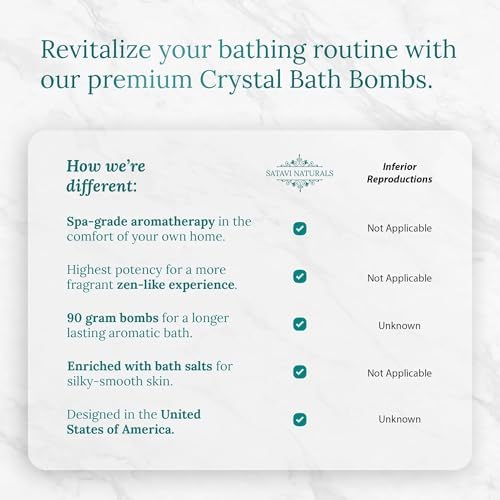 Revitalize your bathing routine with our premium Crystal Bath Bombs.

| How we're different: | SATAVI NATURALS | Inferior Reproductions |
|---|---|---|
| Spa-grade aromatherapy in the comfort of your own home. | ✓ | Not Applicable |
| Highest potency for a more fragrant zen-like experience. | ✓ | Not Applicable |
| 90 gram bombs for a longer lasting aromatic bath. | ✓ | Unknown |
| Enriched with bath salts for silky-smooth skin. | ✓ | Not Applicable |
| Designed in the United States of America. | ✓ | Unknown |